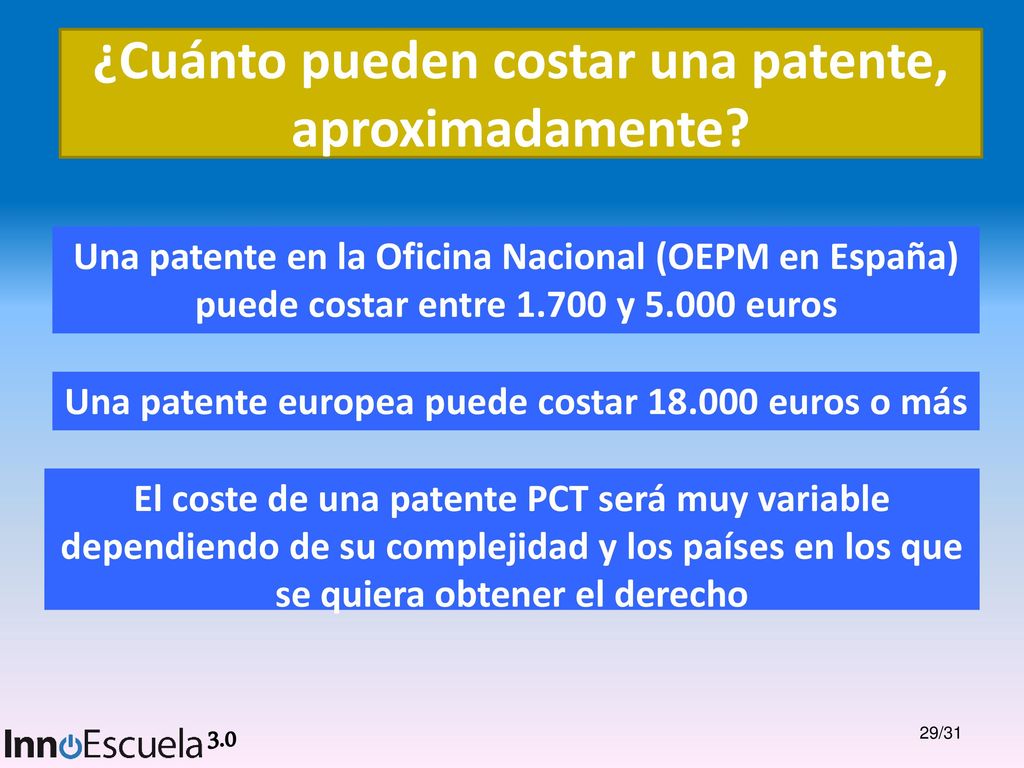 ¿Cuánto pueden costar una patente, aproximadamente?

Una patente en la Oficina Nacional (OEPM en España) puede costar entre 1.700 y 5.000 euros

Una patente europea puede costar 18.000 euros o más

El coste de una patente PCT será muy variable dependiendo de su complejidad y los países en los que se quiera obtener el derecho

InnoEscuela 3.0

29/31